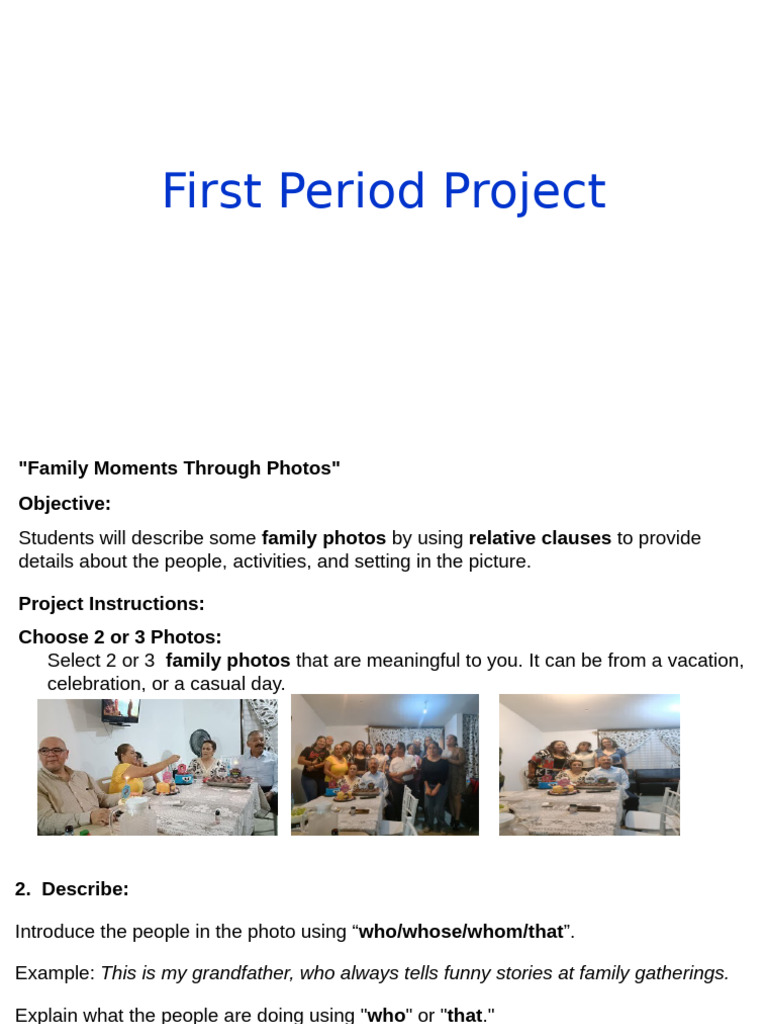 First Period Project

"Family Moments Through Photos"

Objective:

Students will describe some family photos by using relative clauses to provide details about the people, activities, and setting in the picture.

Project Instructions:

Choose 2 or 3 Photos:

Select 2 or 3 family photos that are meaningful to you. It can be from a vacation, celebration, or a casual day.

2. Describe:

Introduce the people in the photo using “who/whose/whom/that”.

Example: This is my grandfather, who always tells funny stories at family gatherings.

Explain what the people are doing using "who" or "that."